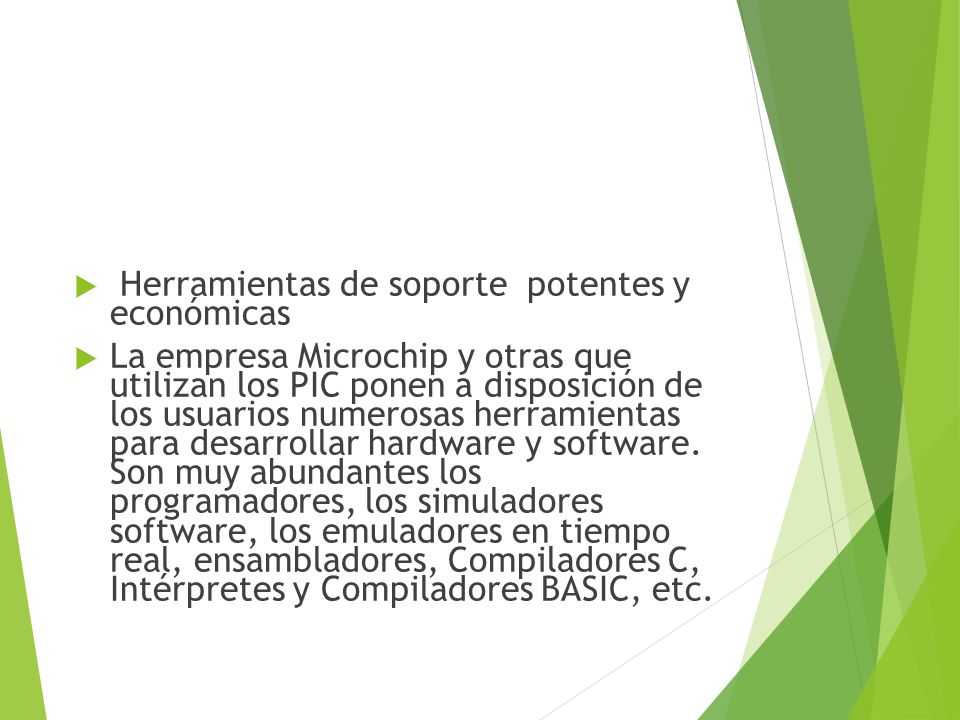 Herramientas de soporte potentes y económicas

La empresa Microchip y otras que utilizan los PIC ponen a disposición de los usuarios numerosas herramientas para desarrollar hardware y software. Son muy abundantes los programadores, los simuladores software, los emuladores en tiempo real, ensambladores, Compiladores C, Intérpretes y Compiladores BASIC, etc.